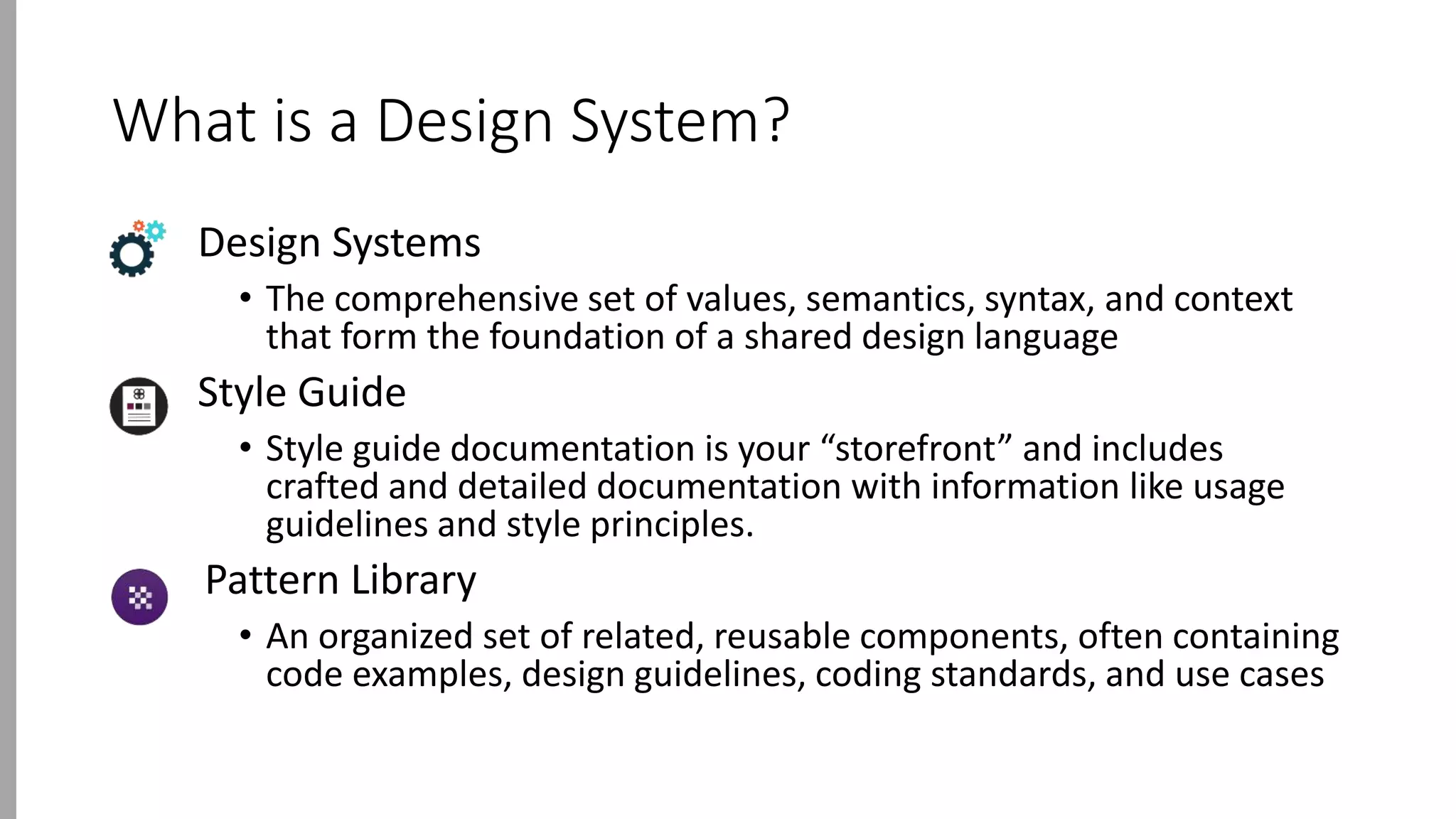 What is a Design System?

Design Systems

• The comprehensive set of values, semantics, syntax, and context that form the foundation of a shared design language

Style Guide

• Style guide documentation is your “storefront” and includes crafted and detailed documentation with information like usage guidelines and style principles.

Pattern Library

• An organized set of related, reusable components, often containing code examples, design guidelines, coding standards, and use cases